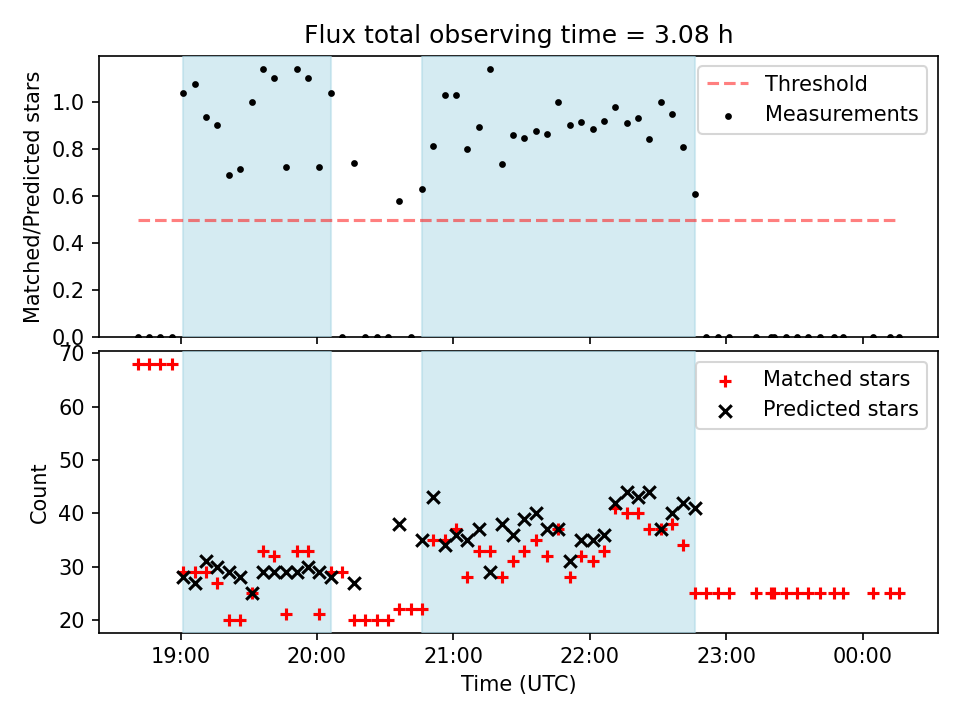 Flux total observing time = 3.08 h

Matched/Predicted stars

1.0
0.8
0.6
0.4
0.2
0.0

Threshold
Measurements

Count

70
60
50
40
30
20

Matched stars
Predicted stars

19:00
20:00
21:00
22:00
23:00
00:00

Time (UTC)